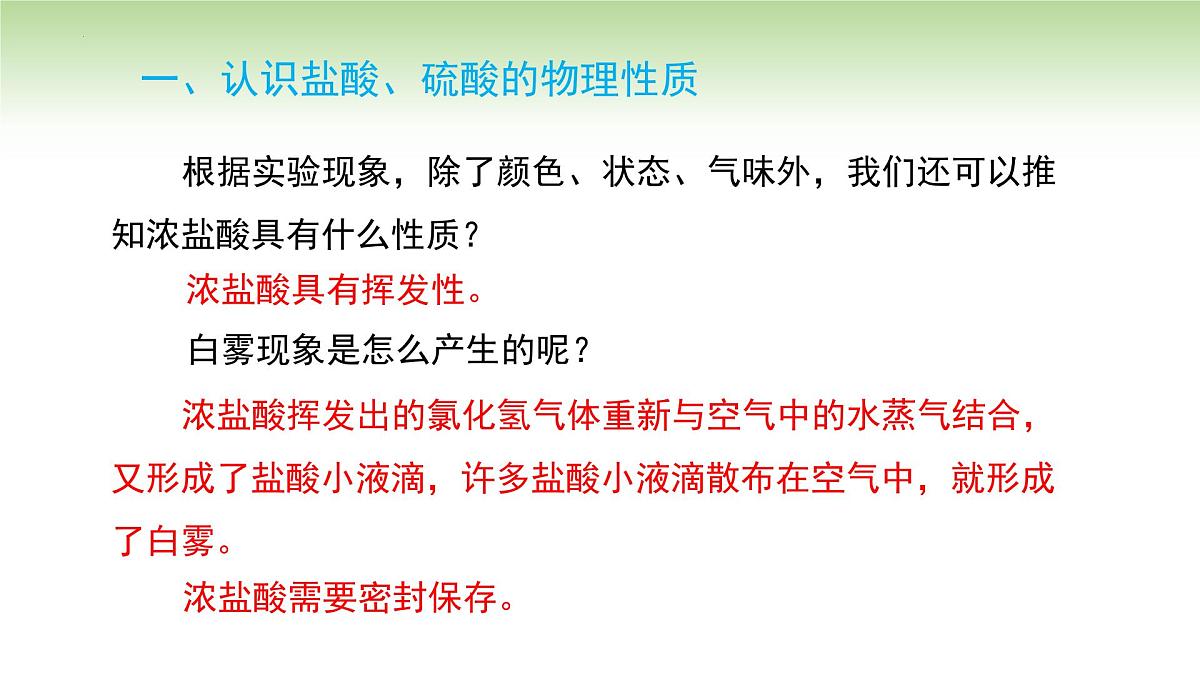 一、认识盐酸、硫酸的物理性质

根据实验现象，除了颜色、状态、气味外，我们还可以推知浓盐酸具有什么性质？

浓盐酸具有挥发性。

白雾现象是怎么产生的呢？

浓盐酸挥发出的氯化氢气体重新与空气中的水蒸气结合，又形成了盐酸小液滴，许多盐酸小液滴散布在空气中，就形成了白雾。

浓盐酸需要密封保存。